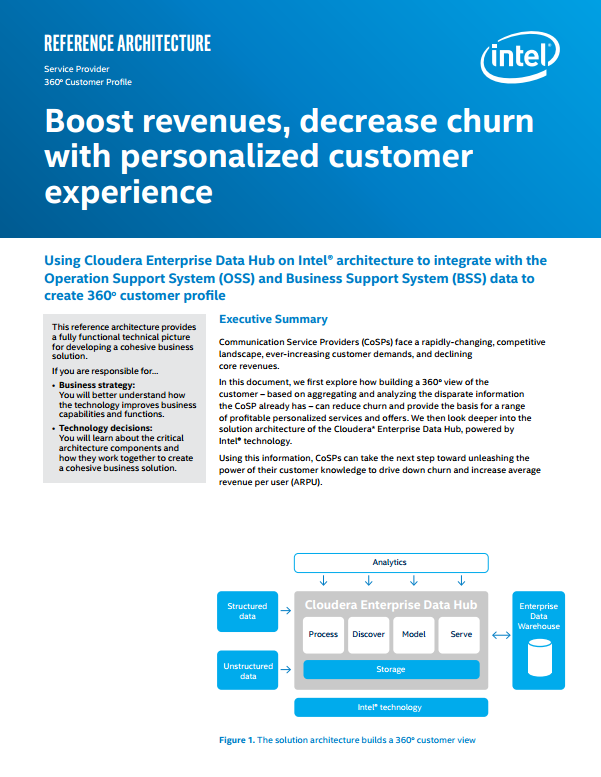 REFERENCE ARCHITECTURE

Service Provider
360° Customer Profile

intel

Boost revenues, decrease churn with personalized customer experience

Using Cloudera Enterprise Data Hub on Intel® architecture to integrate with the Operation Support System (OSS) and Business Support System (BSS) data to create 360° customer profile

This reference architecture provides a fully functional technical picture for developing a cohesive business solution.

If you are responsible for...

• Business strategy:
You will better understand how the technology improves business capabilities and functions.

• Technology decisions:
You will learn about the critical architecture components and how they work together to create a cohesive business solution.

Executive Summary

Communication Service Providers (CoSPs) face a rapidly-changing, competitive landscape, ever-increasing customer demands, and declining core revenues.

In this document, we first explore how building a 360° view of the customer – based on aggregating and analyzing the disparate information the CoSP already has – can reduce churn and provide the basis for a range of profitable personalized services and offers. We then look deeper into the solution architecture of the Cloudera* Enterprise Data Hub, powered by Intel® technology.

Using this information, CoSPs can take the next step toward unleashing the power of their customer knowledge to drive down churn and increase average revenue per user (ARPU).

Analytics

Structured data

Unstructured data

Cloudera Enterprise Data Hub

Process

Discover

Model

Serve

Storage

Enterprise Data Warehouse

Intel® technology

Figure 1. The solution architecture builds a 360° customer view